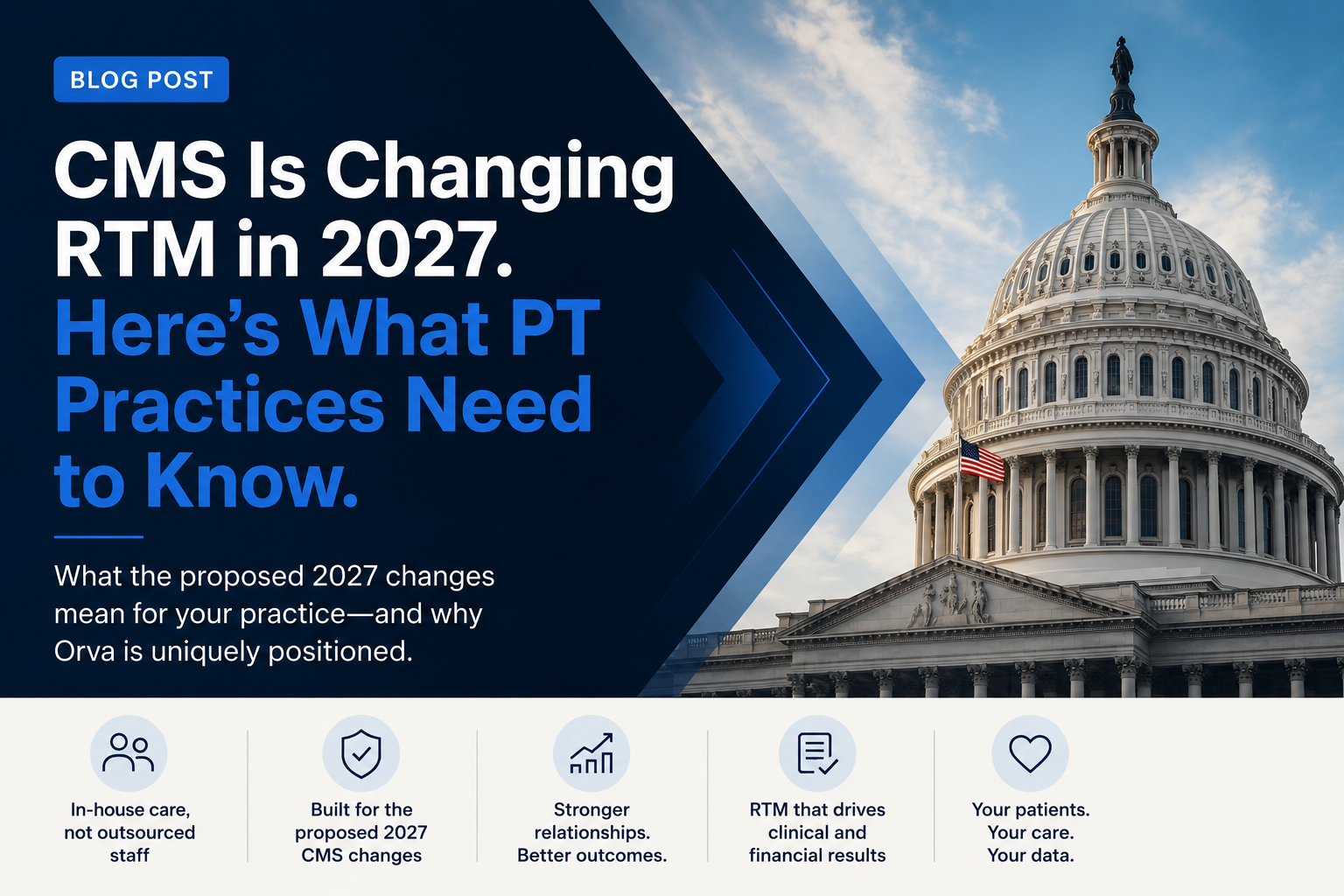 BLOG POST

CMS Is Changing RTM in 2027. Here's What PT Practices Need to Know.

What the proposed 2027 changes mean for your practice—and why Orva is uniquely positioned.

In-house care, not outsourced staff

Built for the proposed 2027 CMS changes

Stronger relationships. Better outcomes.

RTM that drives clinical and financial results

Your patients. Your care. Your data.